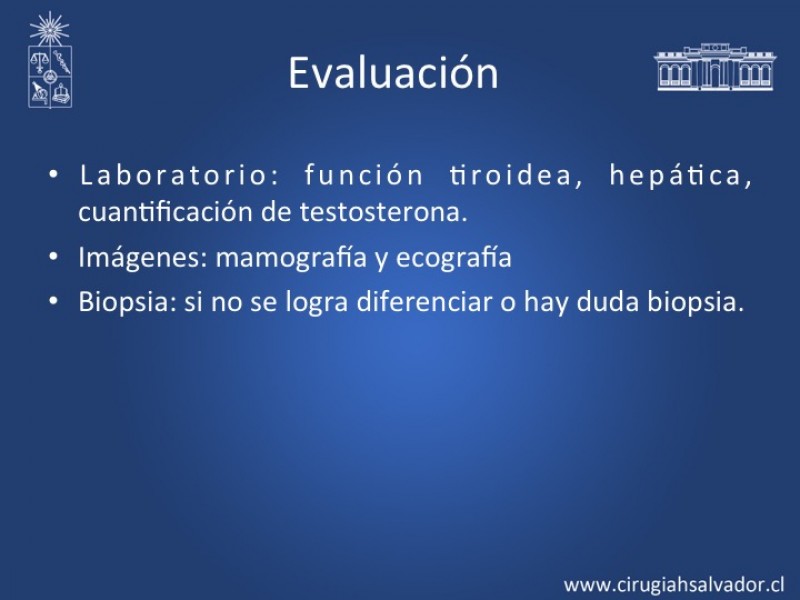 Evaluación

• Laboratorio: función tiroidea, hepática, cuantificación de testosterona.
• Imágenes: mamografía y ecografía
• Biopsia: si no se logra diferenciar o hay duda biopsia.

www.cirugiahsalvador.cl